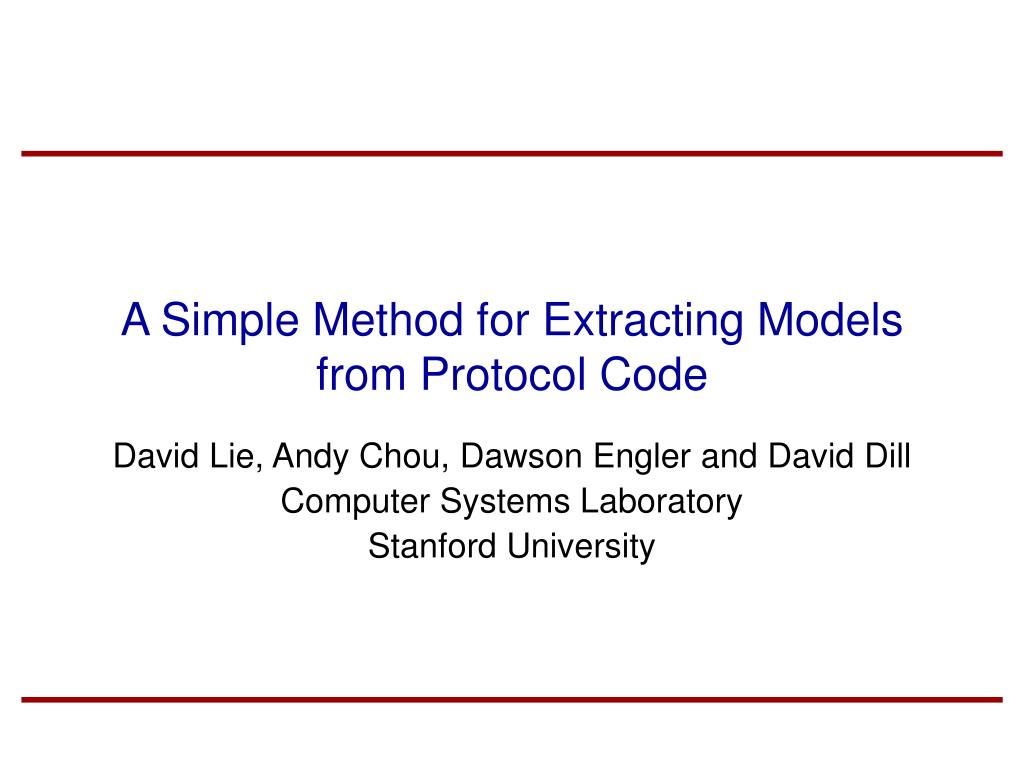 A Simple Method for Extracting Models from Protocol Code

David Lie, Andy Chou, Dawson Engler and David Dill
Computer Systems Laboratory
Stanford University